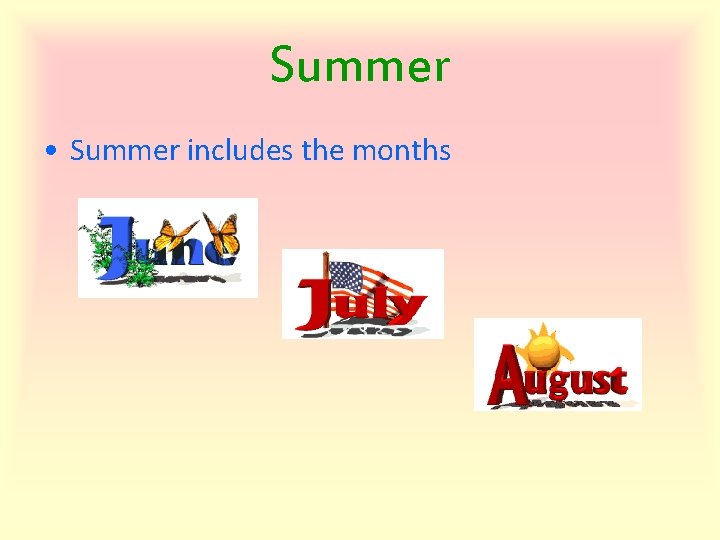 Summer

• Summer includes the months

June

July

August